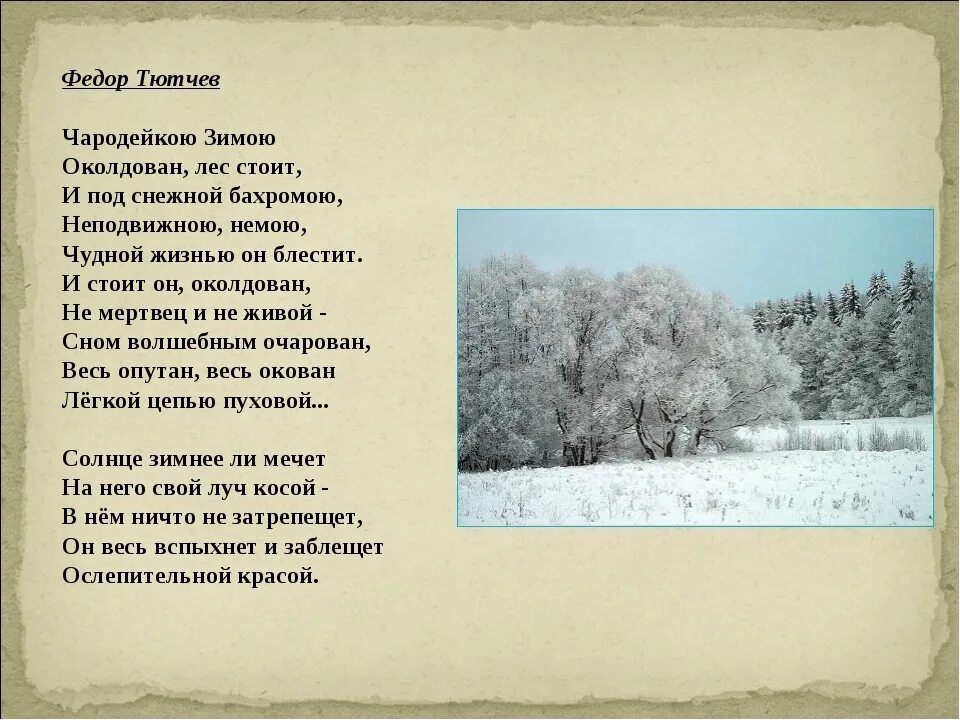 Федор Тютчев

Чародейкою Зимою
Околдован, лес стоит,
И под снежной бахромою,
Неподвижною, немою,
Чудной жизнью он блестит.
И стоит он, околдован,
Не мертвец и не живой -
Сном волшебным очарован,
Весь опутан, весь окован
Лёгкой цепью пуховой...

Солнце зимнее ли мечет
На него свой луч косой -
В нём ничто не затрепещет,
Он весь вспыхнет и заблещет
Ослепительной красой.